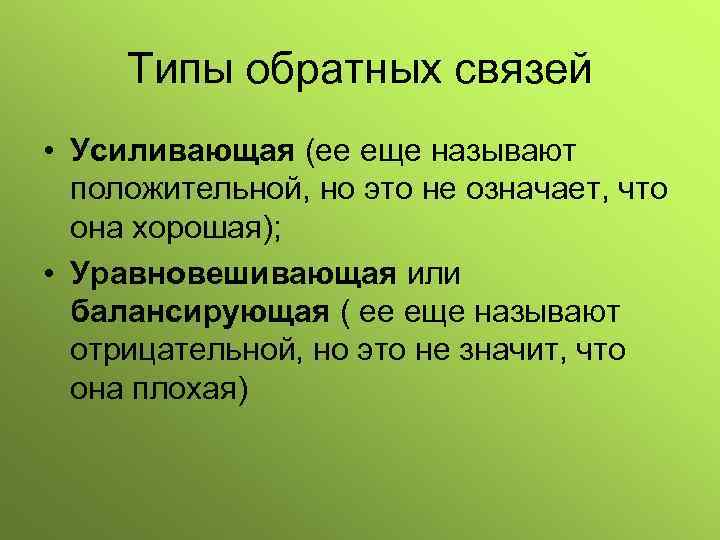 Типы обратных связей

• Усиливающая (ее еще называют положительной, но это не означает, что она хорошая);

• Уравновешивающая или балансирующая ( ее еще называют отрицательной, но это не значит, что она плохая)